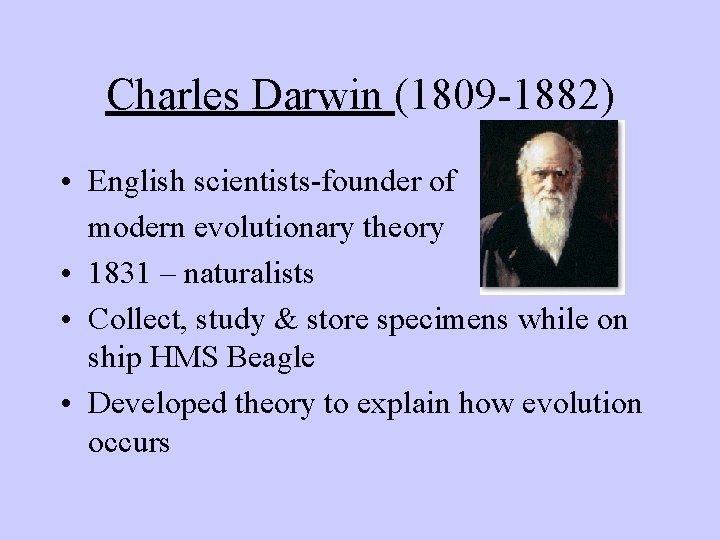 Charles Darwin (1809-1882)

• English scientists-founder of modern evolutionary theory
• 1831 – naturalists
• Collect, study & store specimens while on ship HMS Beagle
• Developed theory to explain how evolution occurs